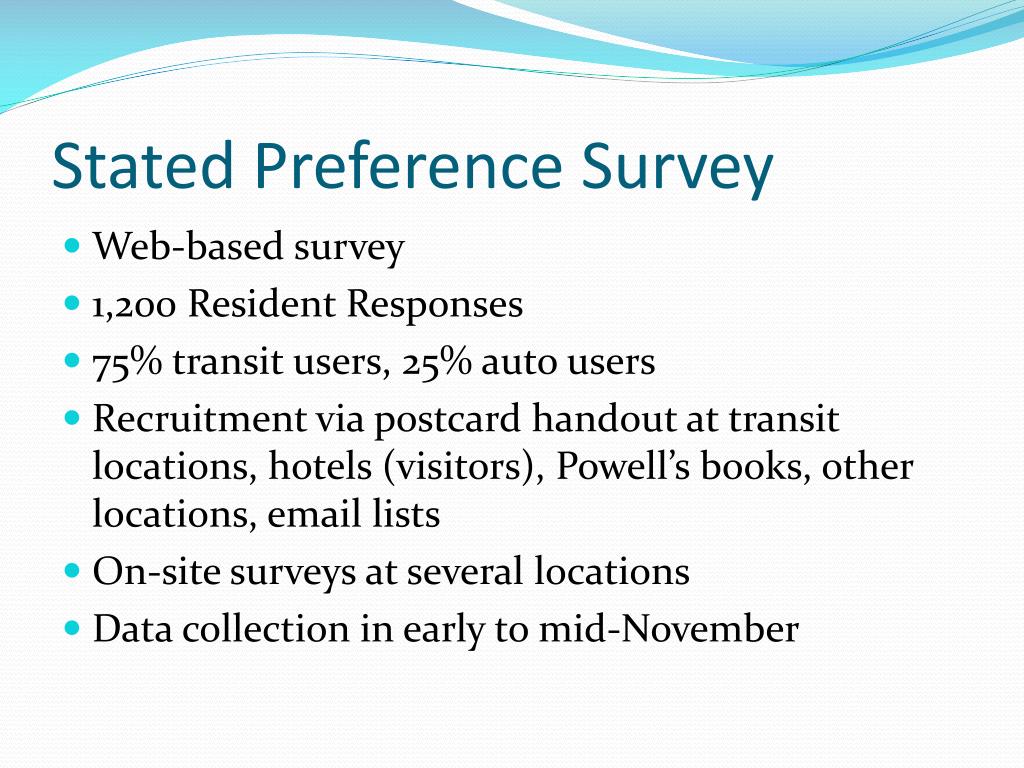 Stated Preference Survey

- Web-based survey
- 1,200 Resident Responses
- 75% transit users, 25% auto users
- Recruitment via postcard handout at transit locations, hotels (visitors), Powell's books, other locations, email lists
- On-site surveys at several locations
- Data collection in early to mid-November